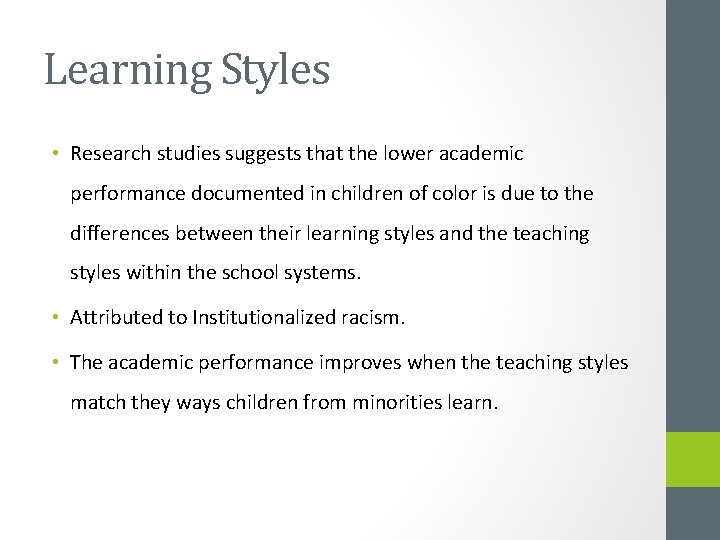 Learning Styles

• Research studies suggests that the lower academic performance documented in children of color is due to the differences between their learning styles and the teaching styles within the school systems.

• Attributed to Institutionalized racism.

• The academic performance improves when the teaching styles match they ways children from minorities learn.